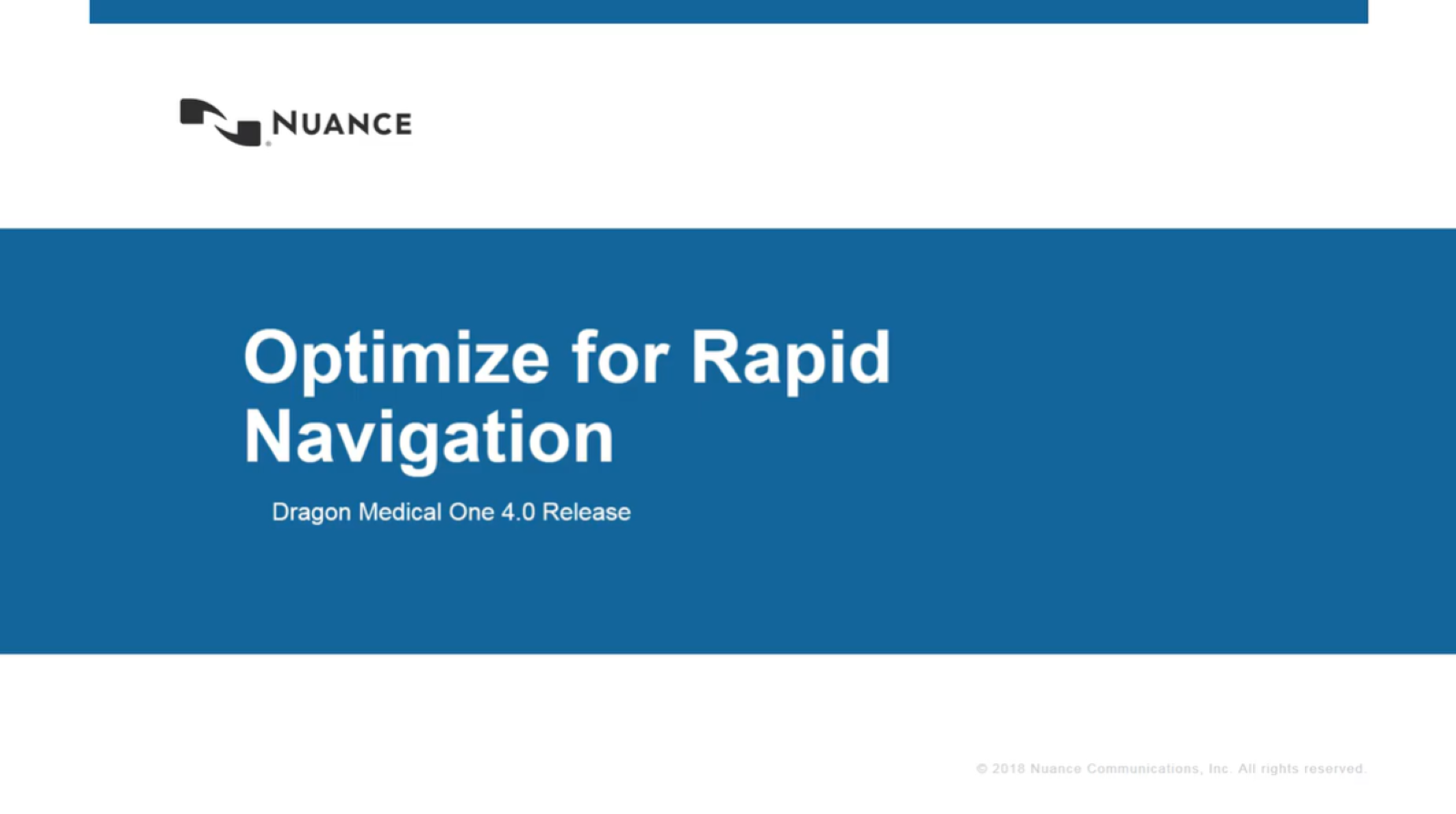 NUANCE

Optimize for Rapid Navigation

Dragon Medical One 4.0 Release

© 2018 Nuance Communications, Inc. All rights reserved.